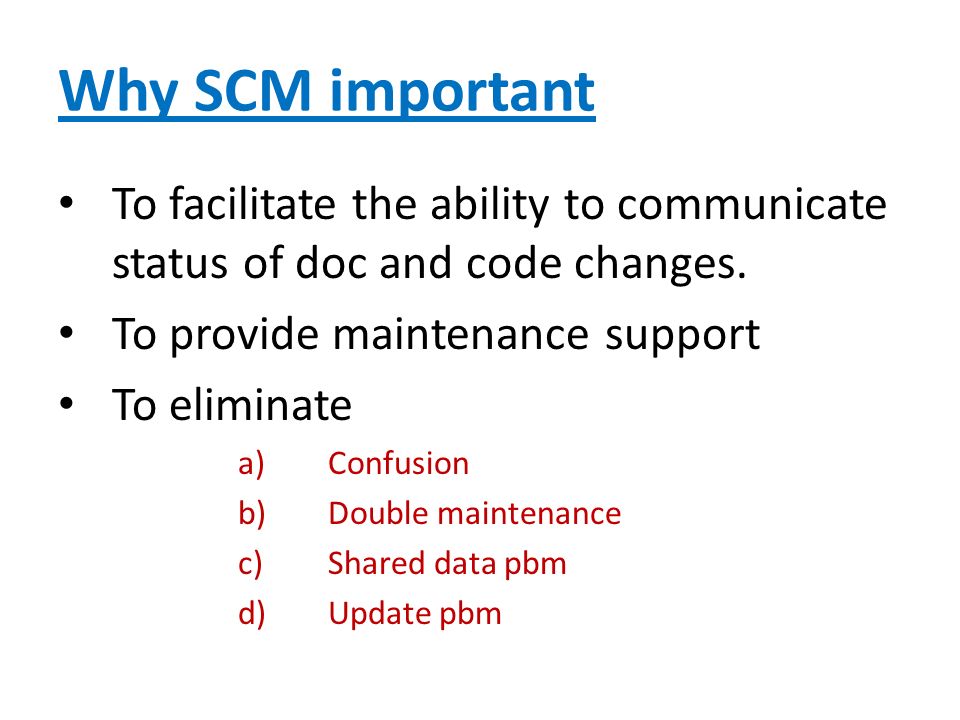 Why SCM important

• To facilitate the ability to communicate status of doc and code changes.
• To provide maintenance support
• To eliminate

a) Confusion
b) Double maintenance
c) Shared data pbm
d) Update pbm